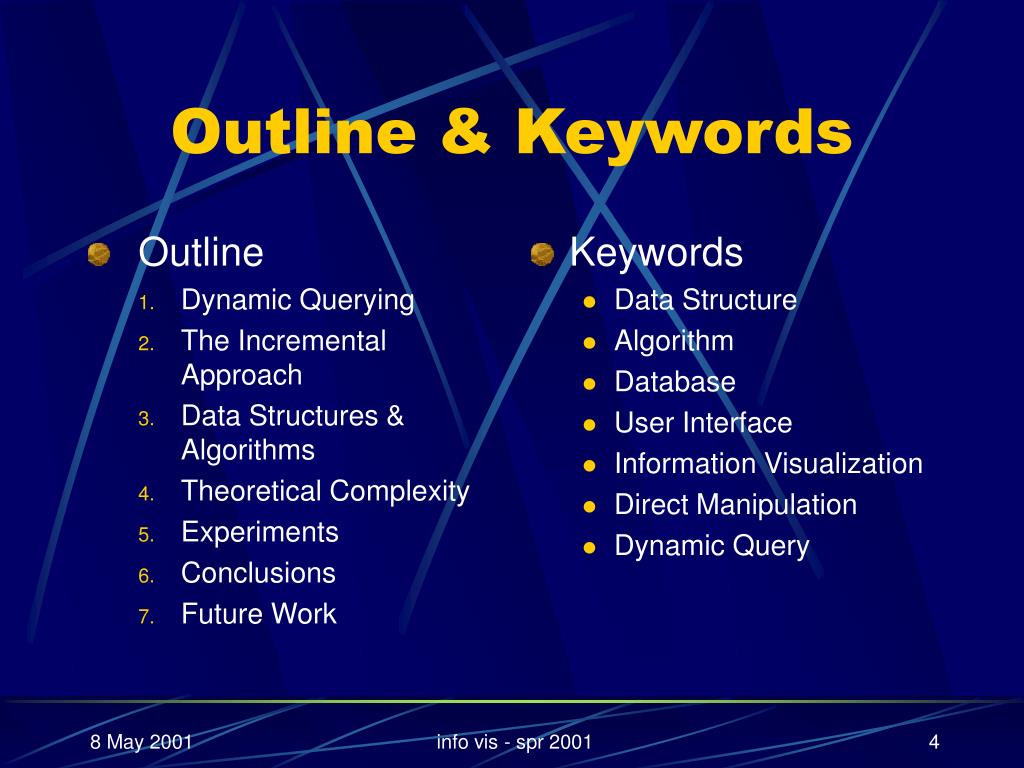 Outline & Keywords

Outline
1. Dynamic Querying
2. The Incremental Approach
3. Data Structures & Algorithms
4. Theoretical Complexity
5. Experiments
6. Conclusions
7. Future Work

Keywords
- Data Structure
- Algorithm
- Database
- User Interface
- Information Visualization
- Direct Manipulation
- Dynamic Query

8 May 2001
info vis - spr 2001
4